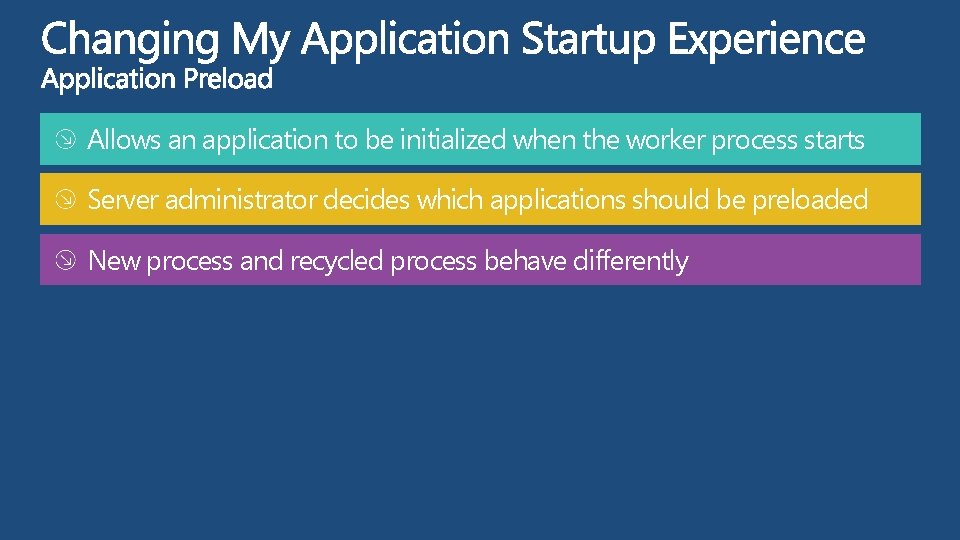 Changing My Application Startup Experience
Application Preload

Allows an application to be initialized when the worker process starts

Server administrator decides which applications should be preloaded

New process and recycled process behave differently